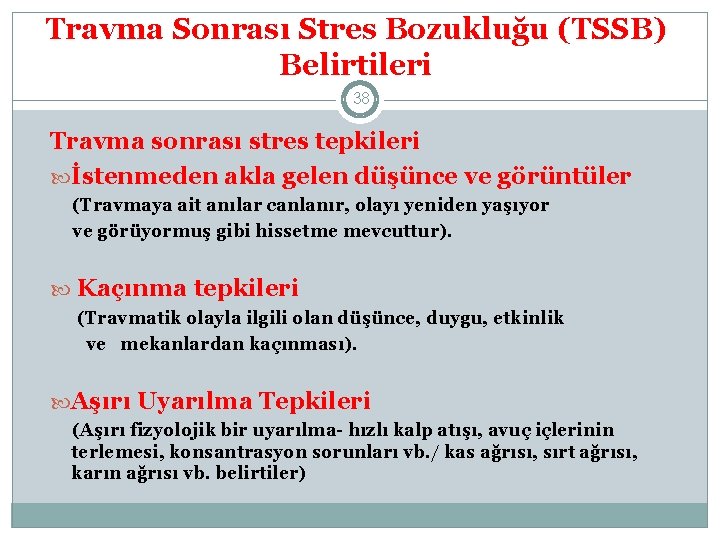 Travma Sonrası Stres Bozukluğu (TSSB) Belirtileri

38

Travma sonrası stres tepkileri

İstenmeden akla gelen düşünce ve görüntüler
(Travmaya ait anılar canlanır, olayı yeniden yaşıyor ve görüyormuş gibi hissetme mevcuttur).

Kaçınma tepkileri
(Travmatik olayla ilgili olan düşünce, duygu, etkinlik ve mekanlardan kaçınması).

Aşırı Uyarılma Tepkileri
(Aşırı fizyolojik bir uyarılma- hızlı kalp atışı, avuç içlerinin terlemesi, konsantrasyon sorunları vb./ kas ağrısı, sırt ağrısı, karın ağrısı vb. belirtiler)